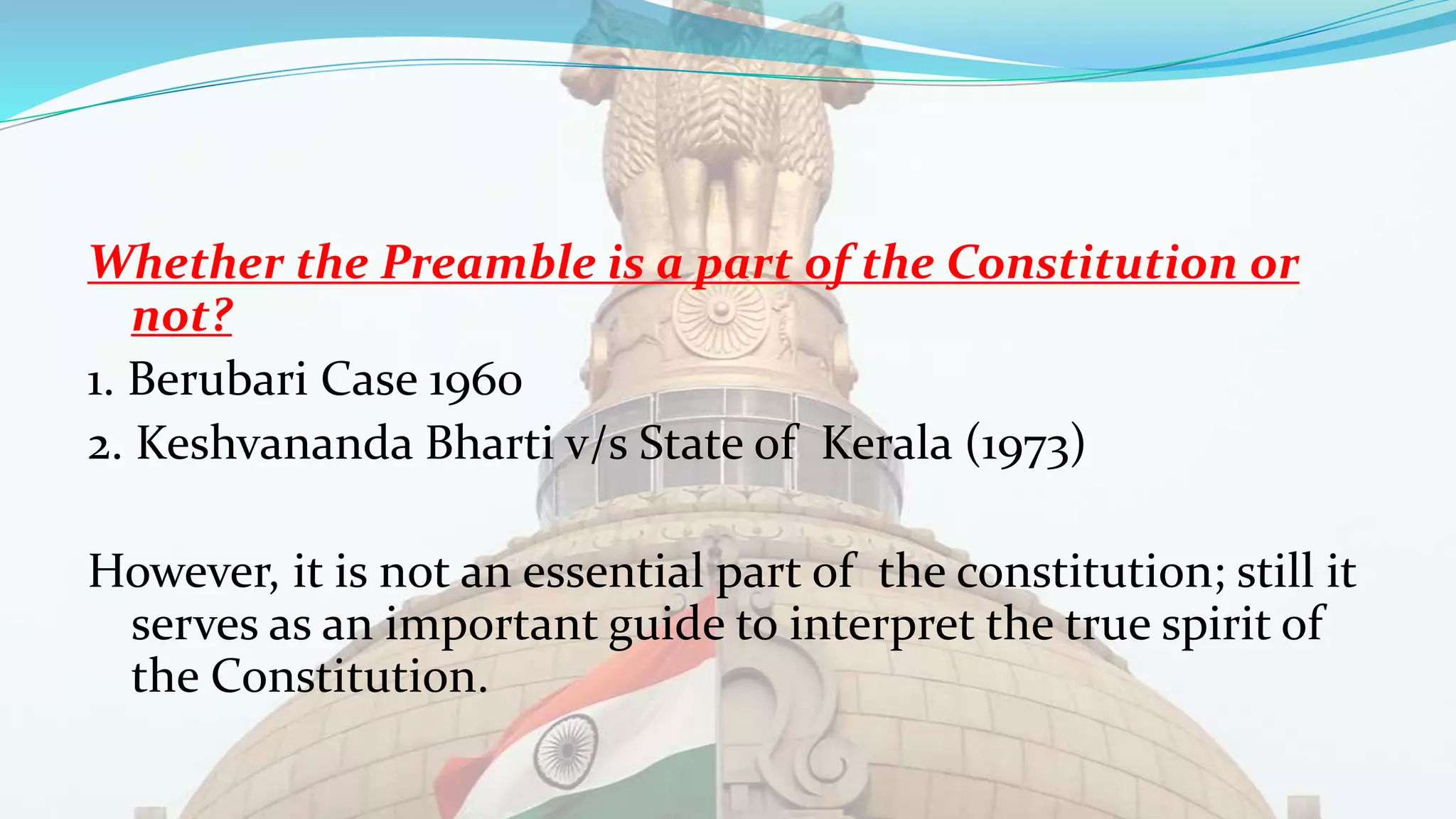 Whether the Preamble is a part of the Constitution or not?

1. Berubari Case 1960
2. Keshvananda Bharti v/s State of Kerala (1973)

However, it is not an essential part of the constitution; still it serves as an important guide to interpret the true spirit of the Constitution.